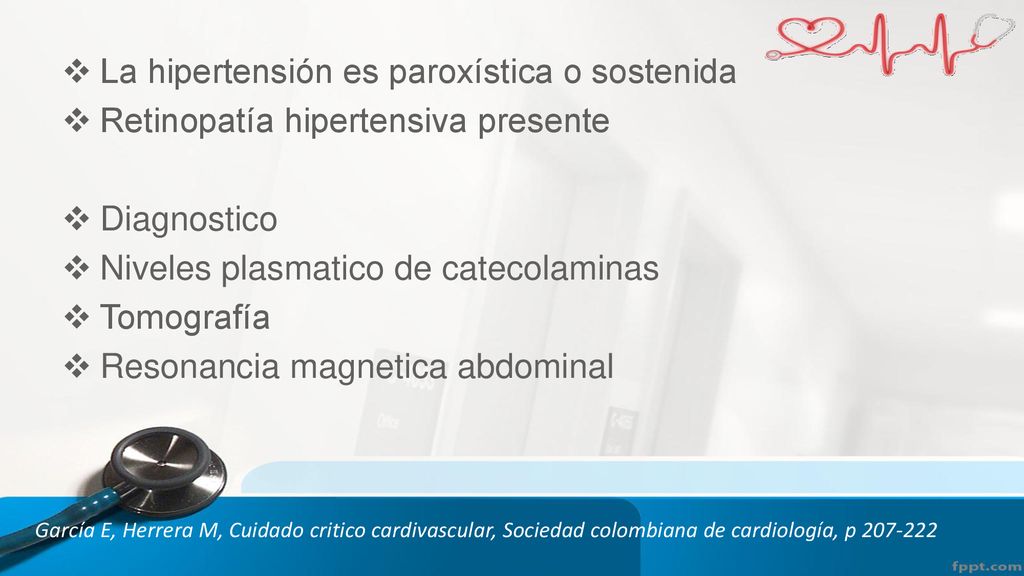 ❖ La hipertensión es paroxística o sostenida
❖ Retinopatía hipertensiva presente

❖ Diagnostico
❖ Niveles plasmatico de catecolaminas
❖ Tomografía
❖ Resonancia magnetica abdominal

García E, Herrera M, Cuidado critico cardivascular, Sociedad colombiana de cardiología, p 207-222

fppt.com